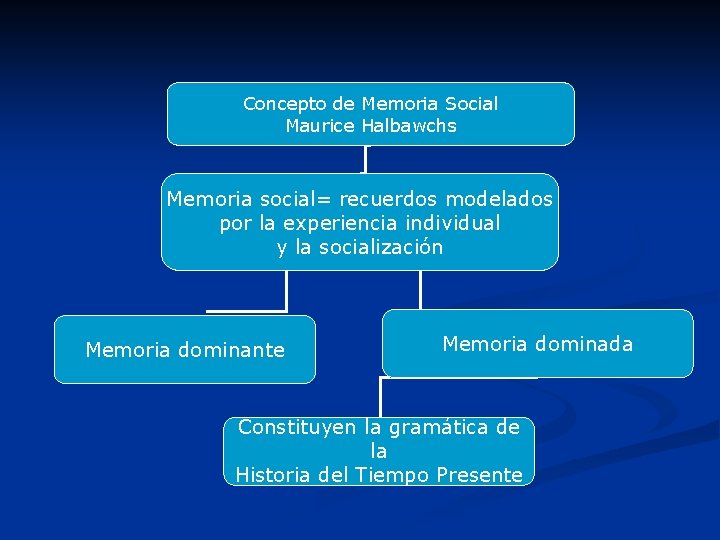 Concepto de Memoria Social
Maurice Halbawchs

Memoria social= recuerdos modelados
por la experiencia individual
y la socialización

Memoria dominante

Memoria dominada

Constituyen la gramática de
la
Historia del Tiempo Presente